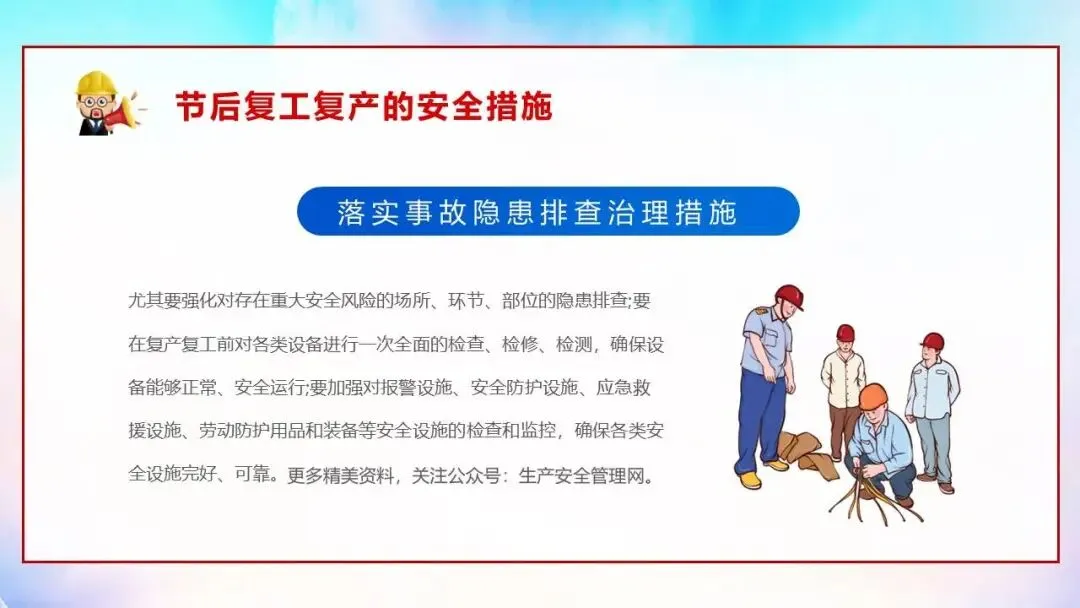 节后复工复产的安全措施

落实事故隐患排查治理措施

尤其要强化对存在重大安全风险的场所、环节、部位的隐患排查;要在复产复工前对各类设备进行一次全面的检查、检修、检测，确保设备能够正常、安全运行;要加强对报警设施、安全防护设施、应急救援设施、劳动防护用品和装备等安全设施的检查和监控，确保各类安全设施完好、可靠。更多精美资料，关注公众号：生产安全管理网。